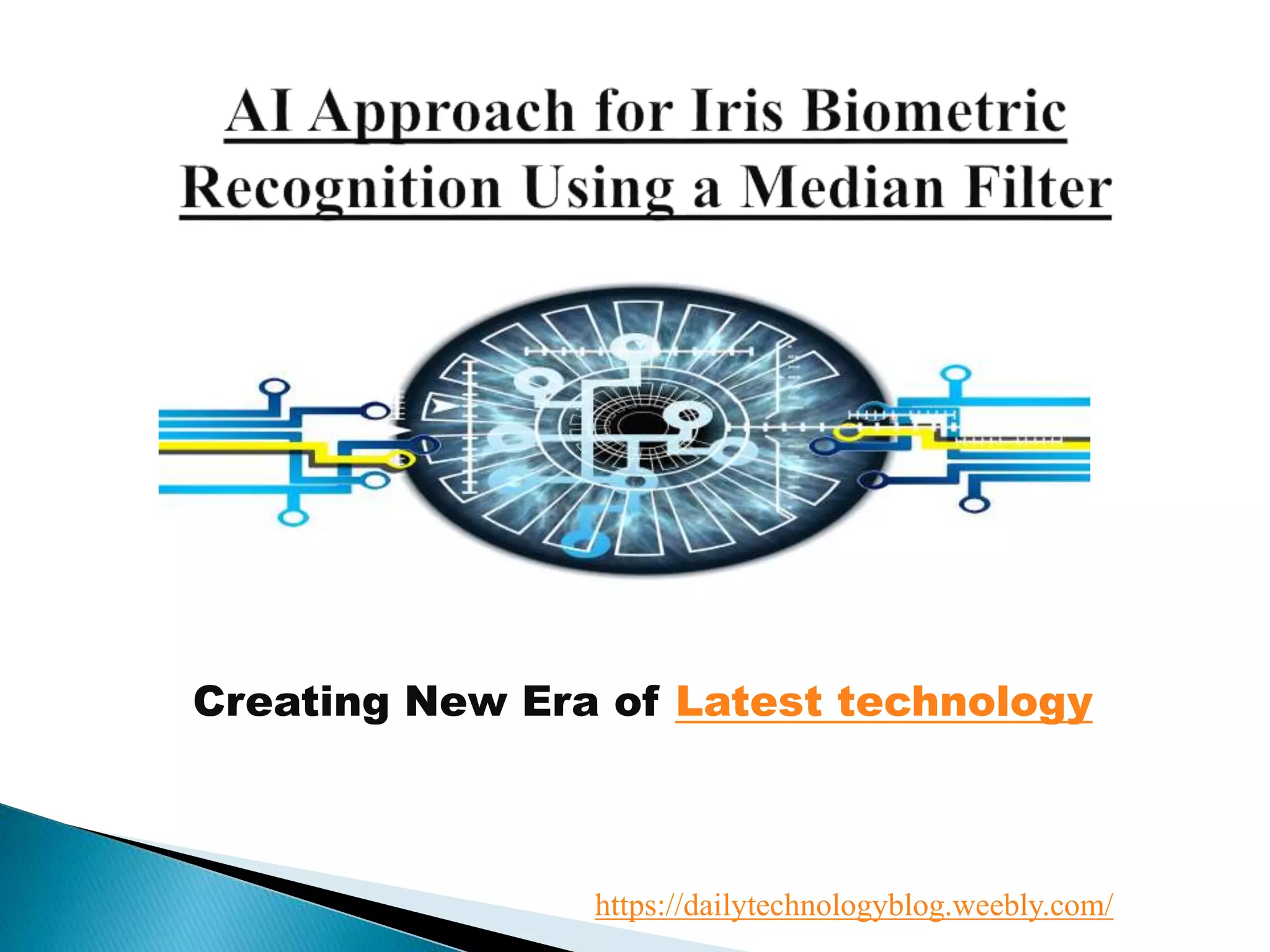 AI Approach for Iris Biometric Recognition Using a Median Filter

Creating New Era of Latest technology

https://dailytechnologyblog.weebly.com/